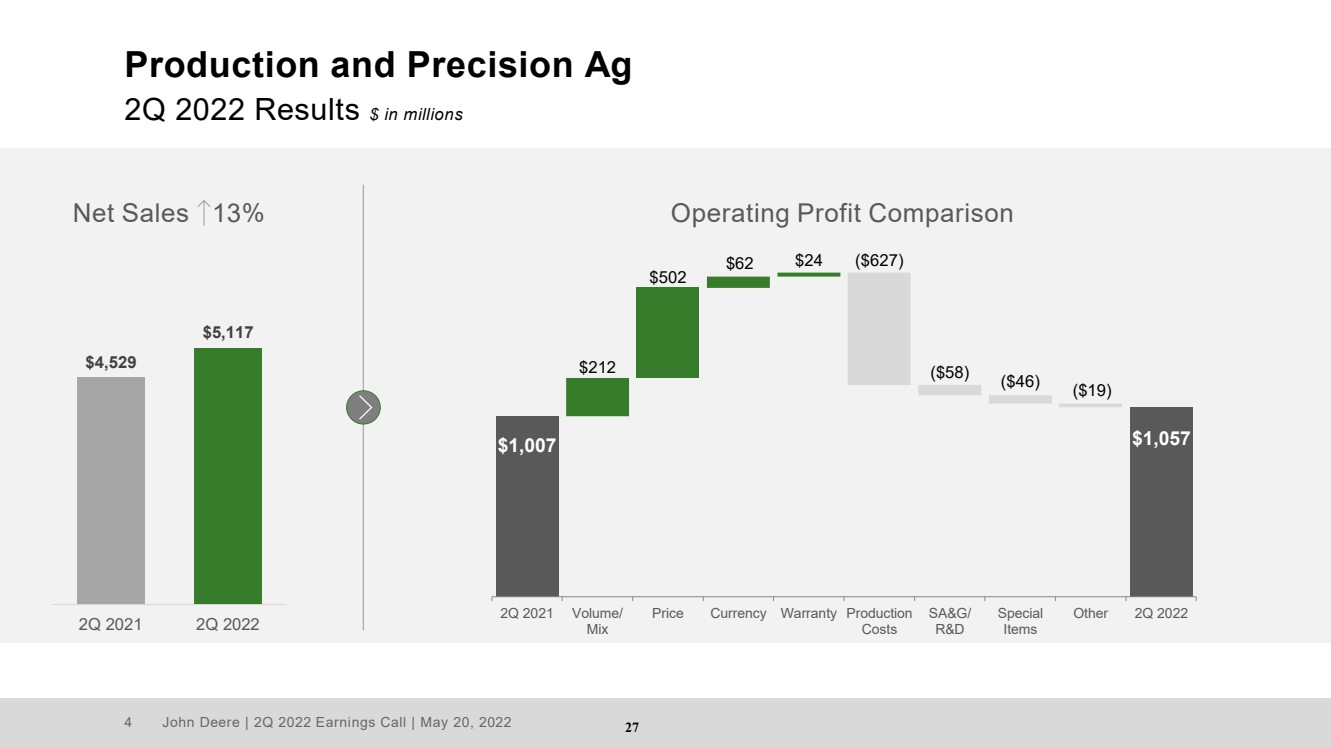 Production and Precision Ag

2Q 2022 Results $ in millions

Net Sales ↑13%

$4,529

$5,117

2Q 2021

2Q 2022

Operating Profit Comparison

$1,007

$212

$502

$62

$24

($627)

($58)

($46)

($19)

$1,057

2Q 2021

Volume/ Mix

Price

Currency

Warranty

Production Costs

SA&G/ R&D

Special Items

Other

2Q 2022

4 John Deere | 2Q 2022 Earnings Call | May 20, 2022

27